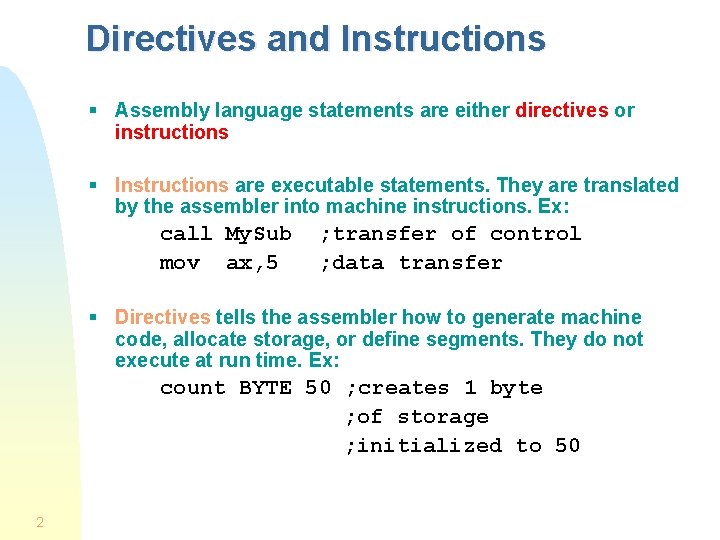 Directives and Instructions

▪ Assembly language statements are either directives or instructions

▪ Instructions are executable statements. They are translated by the assembler into machine instructions. Ex:

call MySub ;transfer of control
mov ax,5 ;data transfer

▪ Directives tells the assembler how to generate machine code, allocate storage, or define segments. They do not execute at run time. Ex:

count BYTE 50 ;creates 1 byte
;of storage
;initialized to 50

2